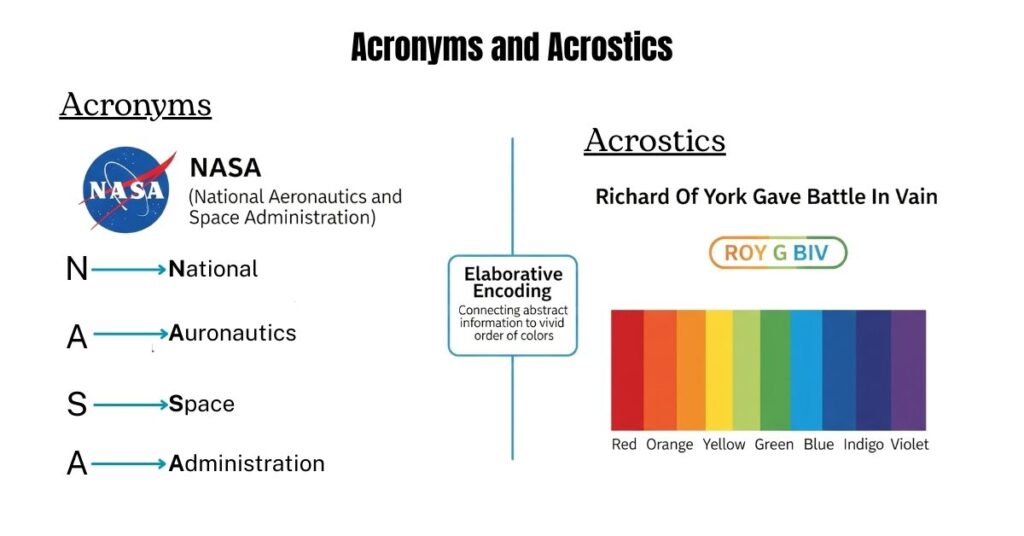 Acronyms and Acrostics

Acronyms

NASA

NASA
(National Aeronautics and Space Administration)

N → National

A → Auronautics

S → Space

A → Administration

Elaborative Encoding
Connecting abstract information to vivid order of colors

Acrostics

Richard Of York Gave Battle In Vain

ROY G BIV

Red Orange Yellow Green Blue Indigo Violet